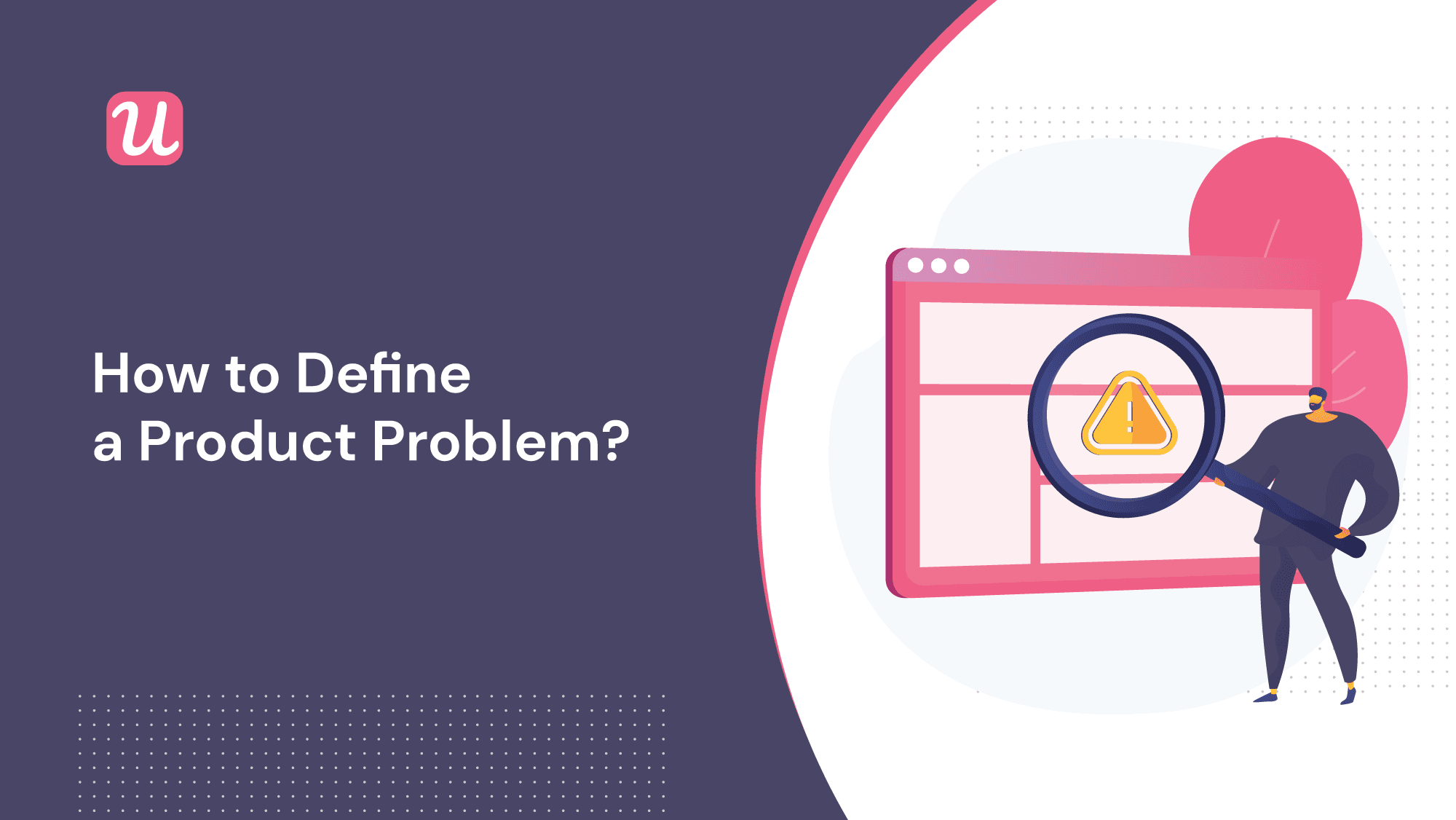 u

How to Define a Product Problem?